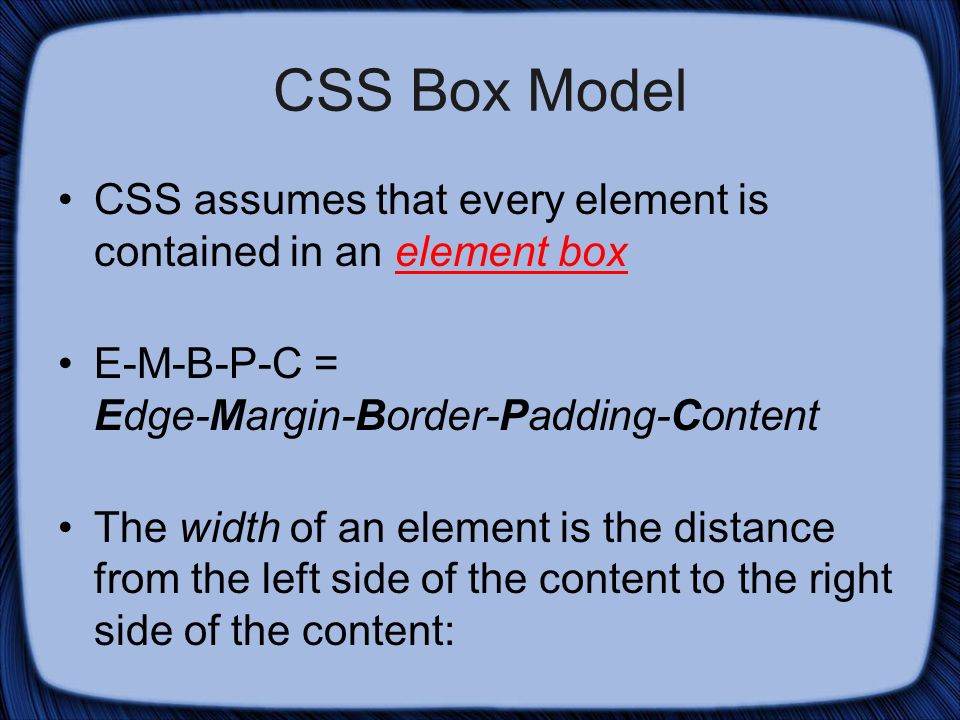 CSS Box Model

• CSS assumes that every element is contained in an element box

• E-M-B-P-C = Edge-Margin-Border-Padding-Content

• The width of an element is the distance from the left side of the content to the right side of the content: